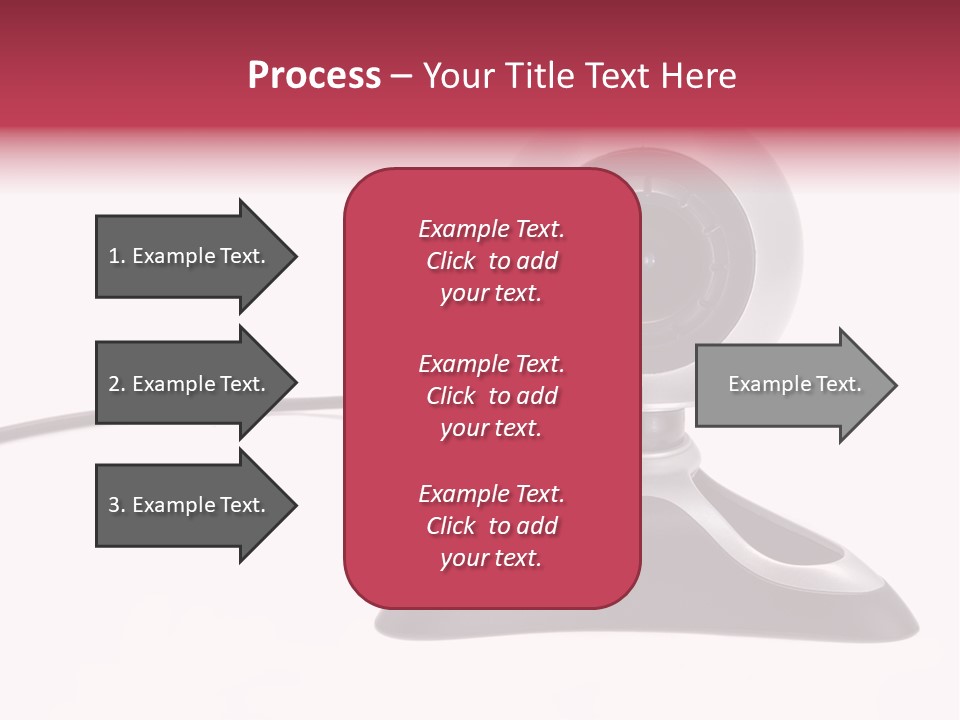 Process – Your Title Text Here

1. Example Text.

2. Example Text.

3. Example Text.

Example Text. Click to add your text.

Example Text. Click to add your text.

Example Text. Click to add your text.

Example Text.